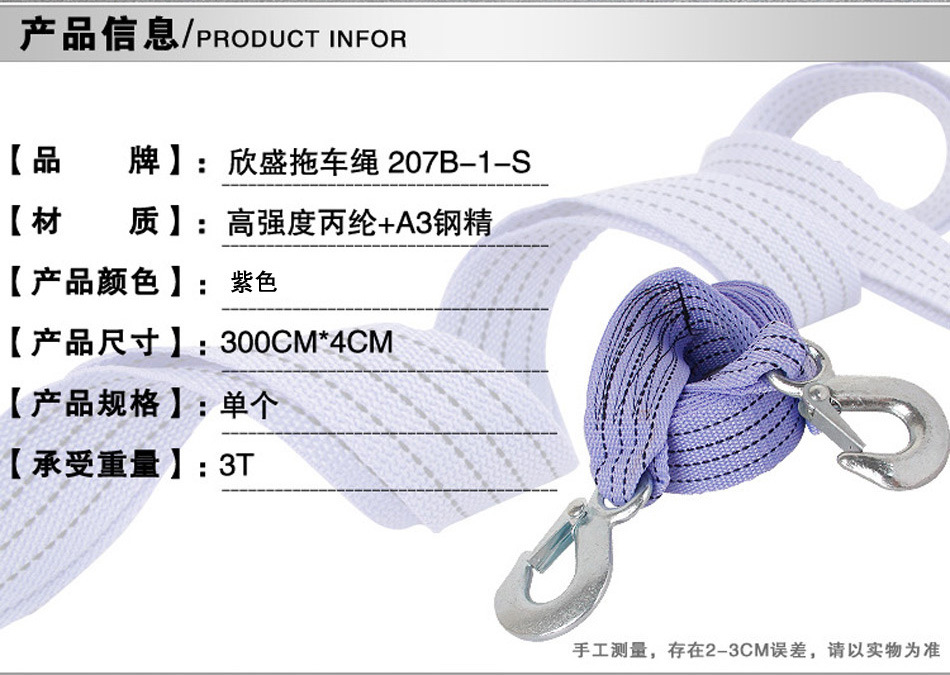 产品信息/PRODUCT INFOR

【品　　牌】：欣盛拖车绳 207B-1-S

【材　　质】：高强度丙纶+A3钢精

【产品颜色】：紫色

【产品尺寸】：300CM*4CM

【产品规格】：单个

【承受重量】：3T

手工测量，存在2-3CM误差，请以实物为准